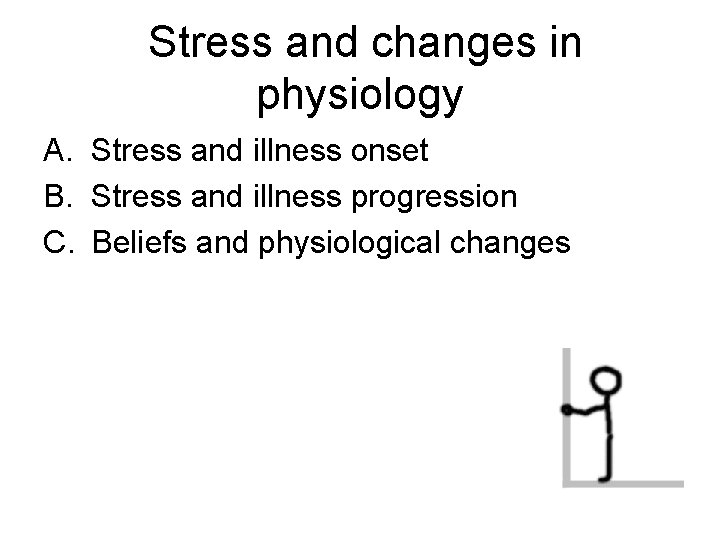 Stress and changes in physiology

A. Stress and illness onset
B. Stress and illness progression
C. Beliefs and physiological changes